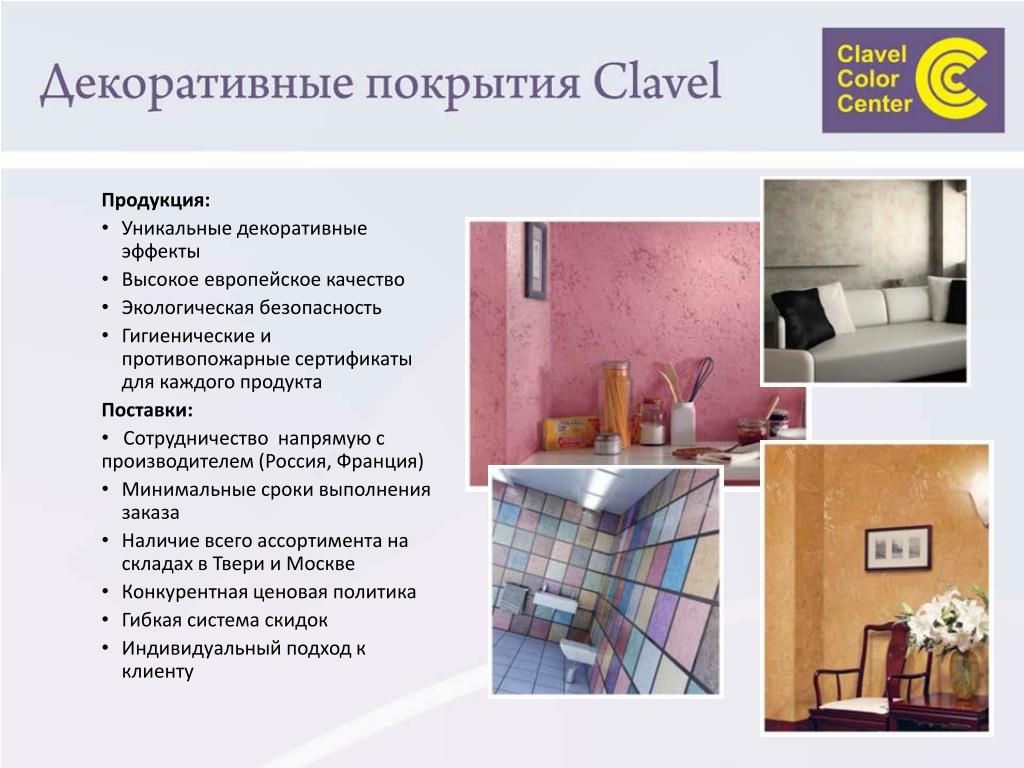 Декоративные покрытия Clavel

Clavel Color Center

Продукция:
• Уникальные декоративные эффекты
• Высокое европейское качество
• Экологическая безопасность
• Гигиенические и противопожарные сертификаты для каждого продукта
Поставки:
• Сотрудничество напрямую с производителем (Россия, Франция)
• Минимальные сроки выполнения заказа
• Наличие всего ассортимента на складах в Твери и Москве
• Конкурентная ценовая политика
• Гибкая система скидок
• Индивидуальный подход к клиенту